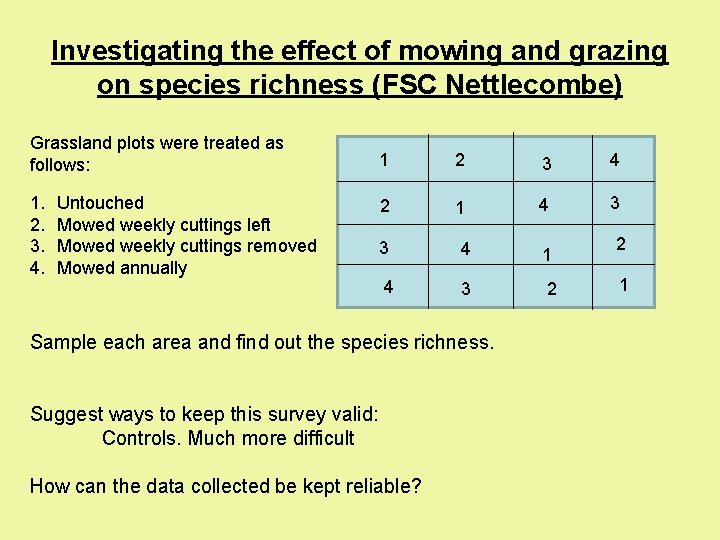 Investigating the effect of mowing and grazing on species richness (FSC Nettlecombe)

Grassland plots were treated as follows:

1. Untouched
2. Mowed weekly cuttings left
3. Mowed weekly cuttings removed
4. Mowed annually

| 1 | 2 | 3 | 4 |
|---|---|---|---|
| 2 | 1 | 4 | 3 |
| 3 | 4 | 1 | 2 |
| 4 | 3 | 2 | 1 |

Sample each area and find out the species richness.

Suggest ways to keep this survey valid:
Controls. Much more difficult

How can the data collected be kept reliable?